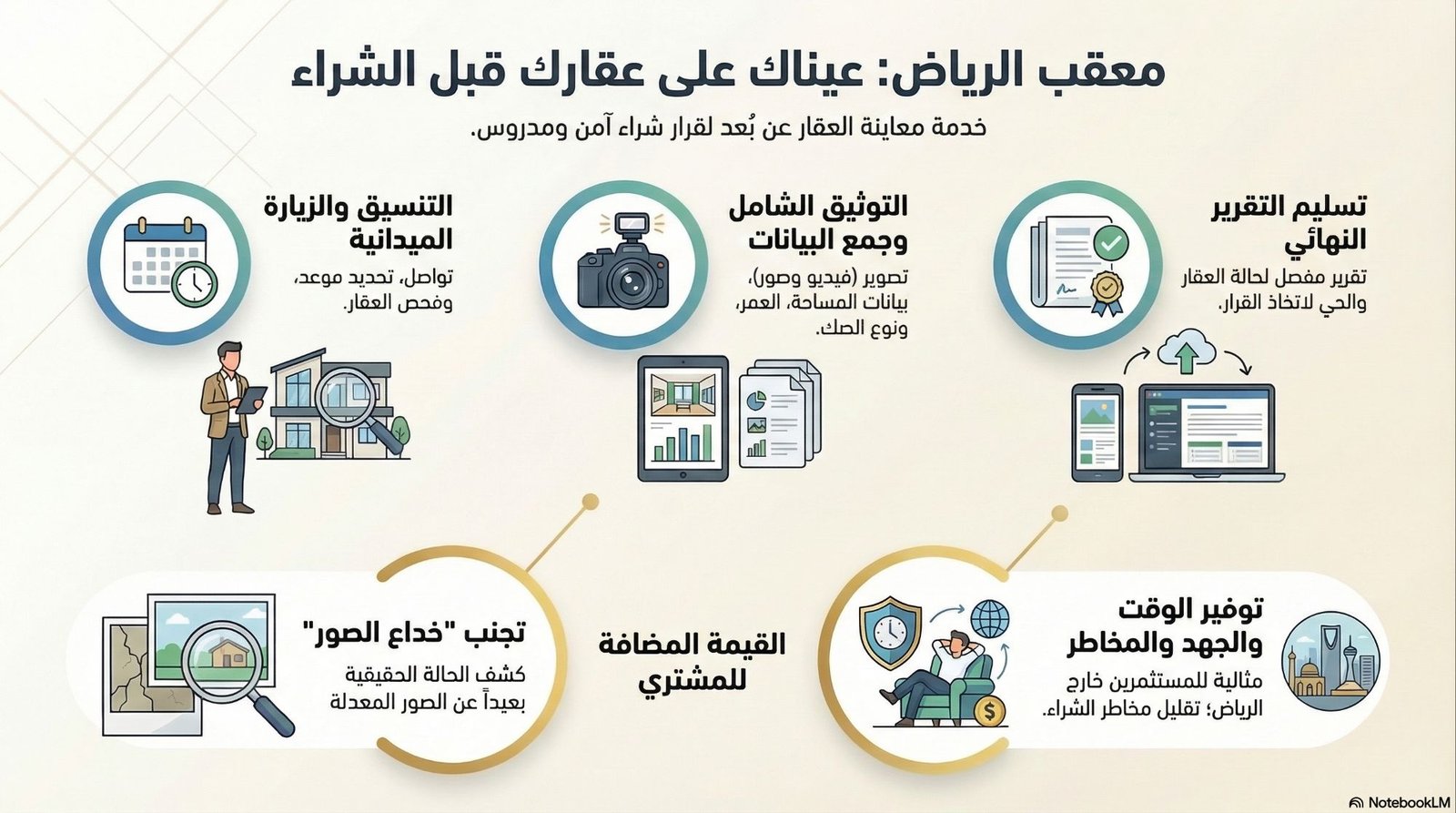 معقب الرياض: عيناك على عقارك قبل الشراء

خدمة معاينة العقار عن بُعد لقرار شراء آمن ومدروس.

تسليم التقرير النهائي

تقرير مفصل لحالة العقار والحي لاتخاذ القرار.

التوثيق الشامل وجمع البيانات

تصوير (فيديو وصور)، بيانات المساحة، العمر، ونوع الصك.

التنسيق والزيارة الميدانية

تواصل، تحديد موعد، وفحص العقار.

توفير الوقت والجهد والمخاطر

مثالية للمستثمرين خارج الرياض؛ تقليل مخاطر الشراء.

القيمة المضافة للمشتري

تجنب "خداع الصور"

كشف الحالة الحقيقية بعيداً عن الصور المعدلة

NotebookLM